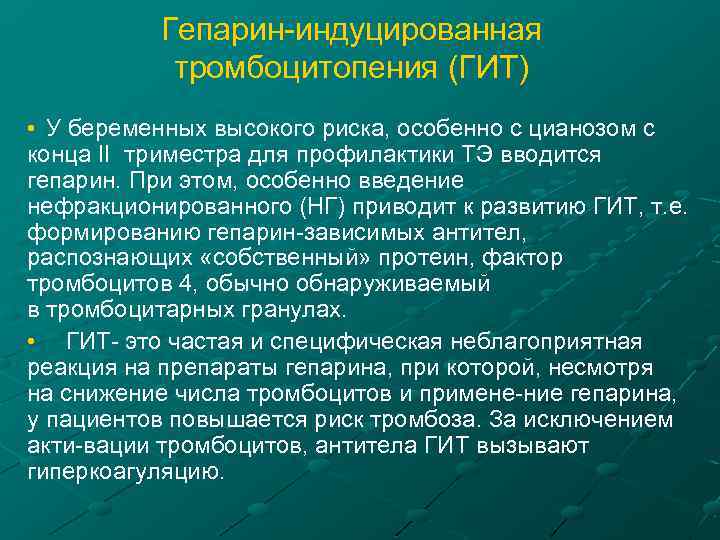 Гепарин-индуцированная тромбоцитопения (ГИТ)

• У беременных высокого риска, особенно с цианозом с конца II триместра для профилактики ТЭ вводится гепарин. При этом, особенно введение нефракционированного (НГ) приводит к развитию ГИТ, т.е. формированию гепарин-зависимых антител, распознающих «собственный» протеин, фактор тромбоцитов 4, обычно обнаруживаемый в тромбоцитарных гранулах.

• ГИТ- это частая и специфическая неблагоприятная реакция на препараты гепарина, при которой, несмотря на снижение числа тромбоцитов и примене-ние гепарина, у пациентов повышается риск тромбоза. За исключением акти-вации тромбоцитов, антитела ГИТ вызывают гиперкоагуляцию.